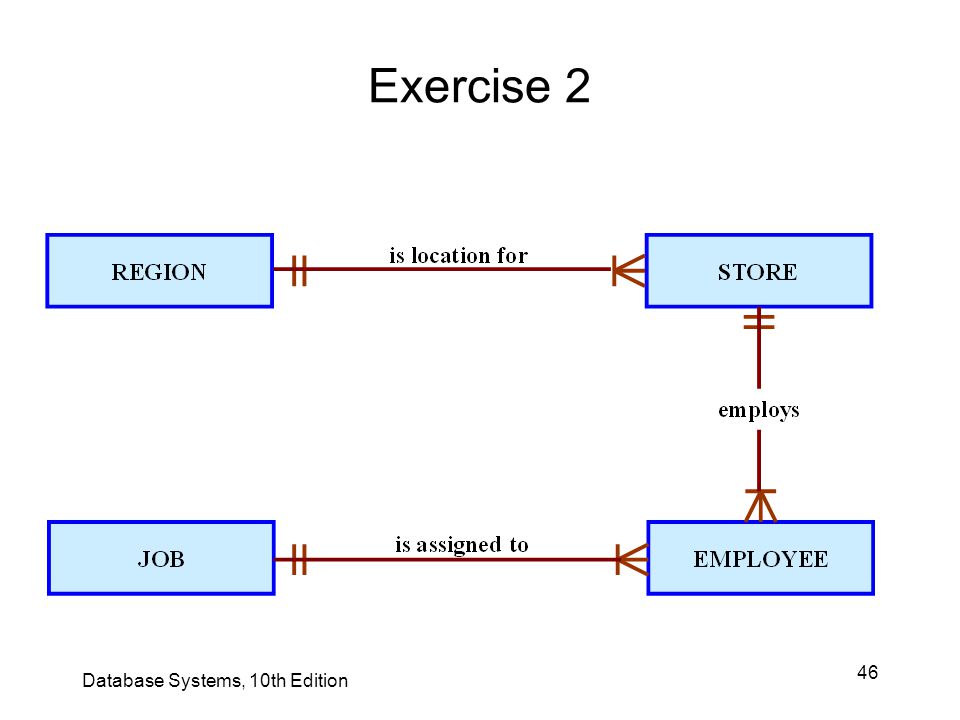 Exercise 2

REGION

is location for

STORE

employs

JOB

is assigned to

EMPLOYEE

Database Systems, 10th Edition

46